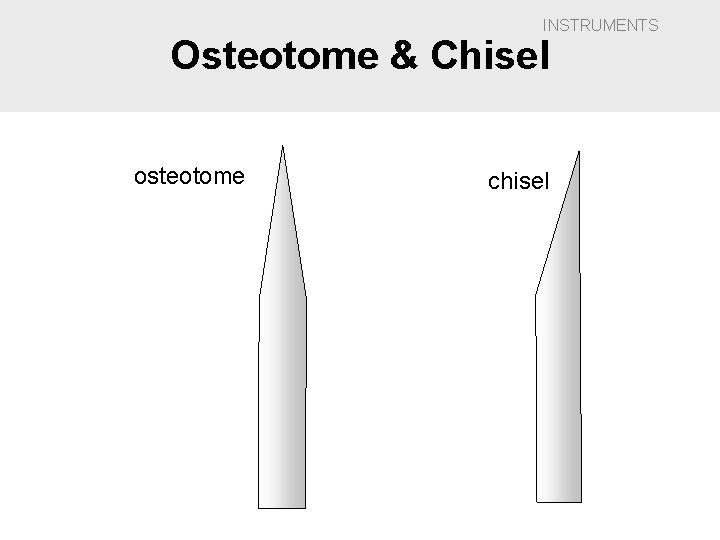 INSTRUMENTS

Osteotome & Chisel

osteotome

chisel